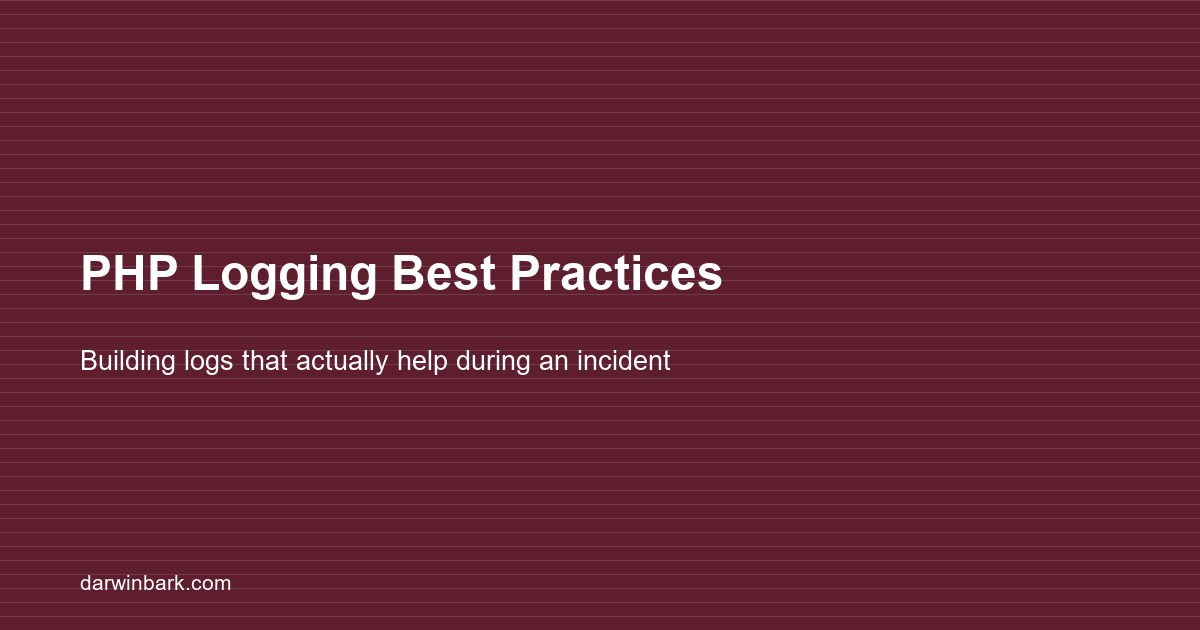 PHP Logging Best Practices

Building logs that actually help during an incident

darwinbark.com